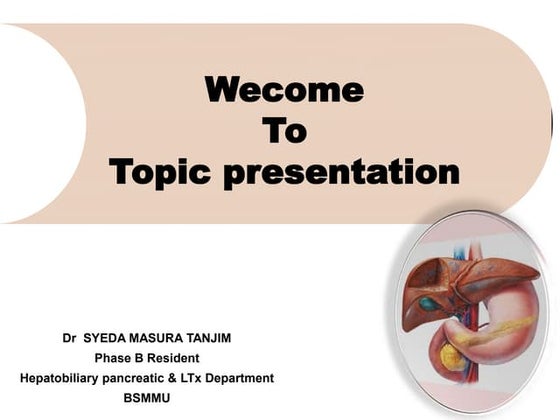 Wecome
To
Topic presentation

Dr SYEDA MASURA TANJIM
Phase B Resident
Hepatobiliary pancreatic & LTx Department
BSMMU